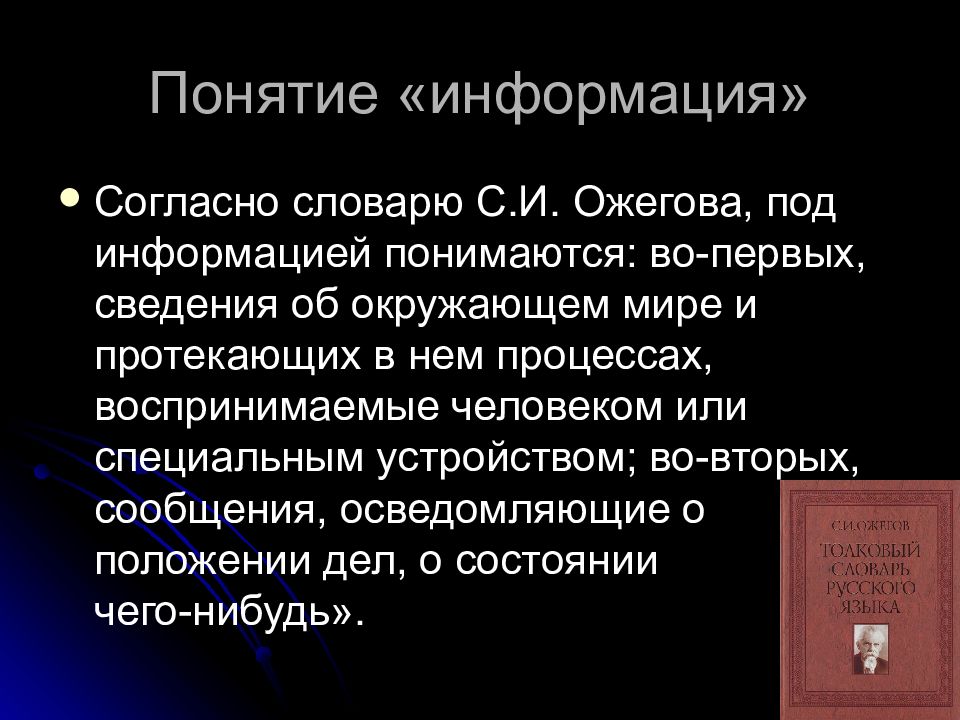 Понятие «информация»

Согласно словарю С.И. Ожегова, под информацией понимаются: во-первых, сведения об окружающем мире и протекающих в нем процессах, воспринимаемые человеком или специальным устройством; во-вторых, сообщения, осведомляющие о положении дел, о состоянии чего-нибудь».

С.И. ОЖЕГОВ

ТОЛКОВЫЙ СЛОВАРЬ РУССКОГО ЯЗЫКА